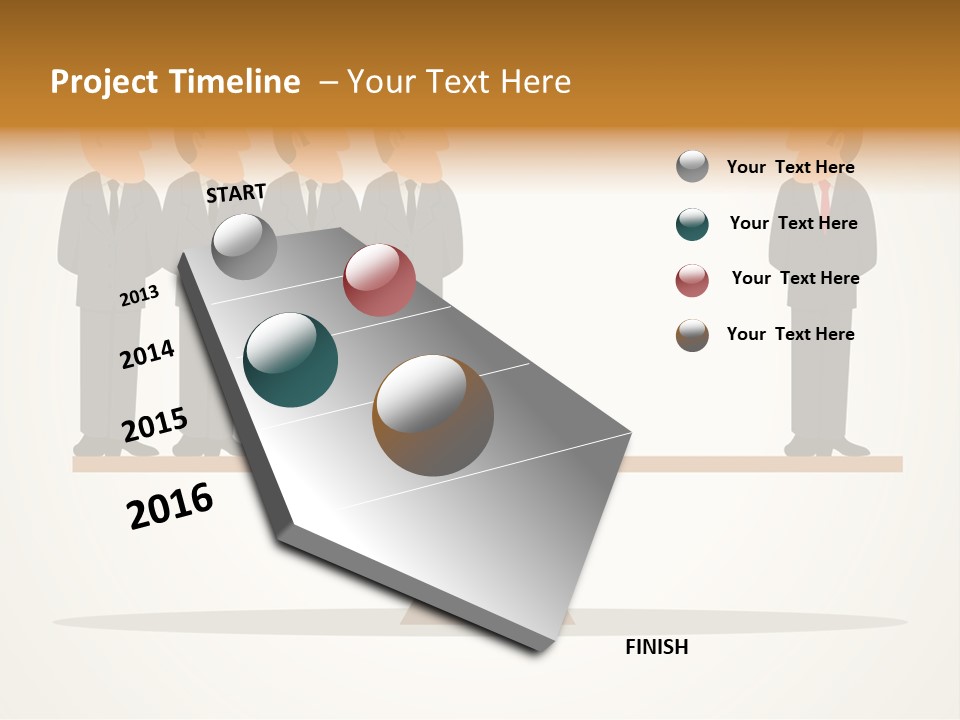 Project Timeline – Your Text Here

START

2013

2014

2015

2016

FINISH

Your Text Here

Your Text Here

Your Text Here

Your Text Here